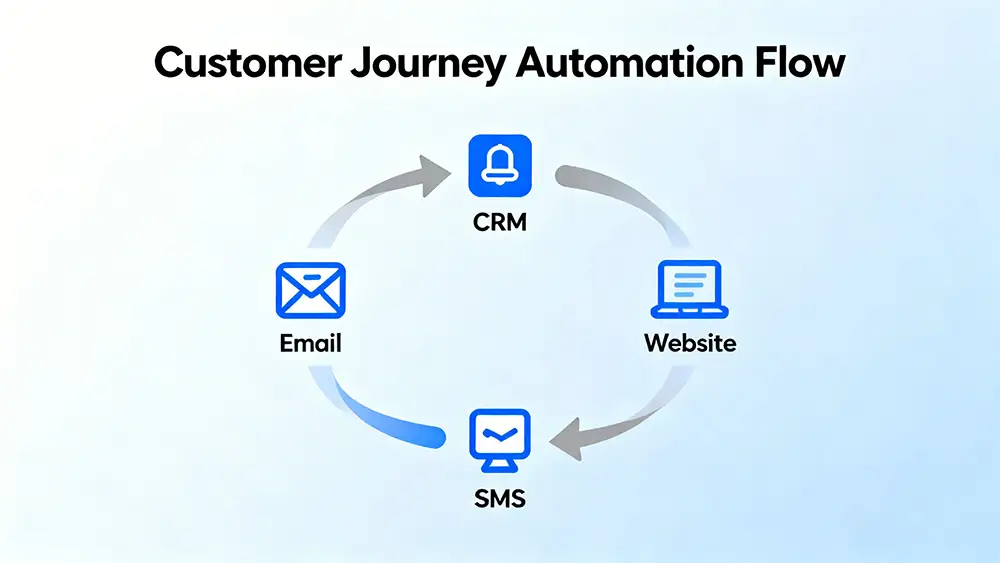 Customer Journey Automation Flow

CRM

Email

Website

SMS